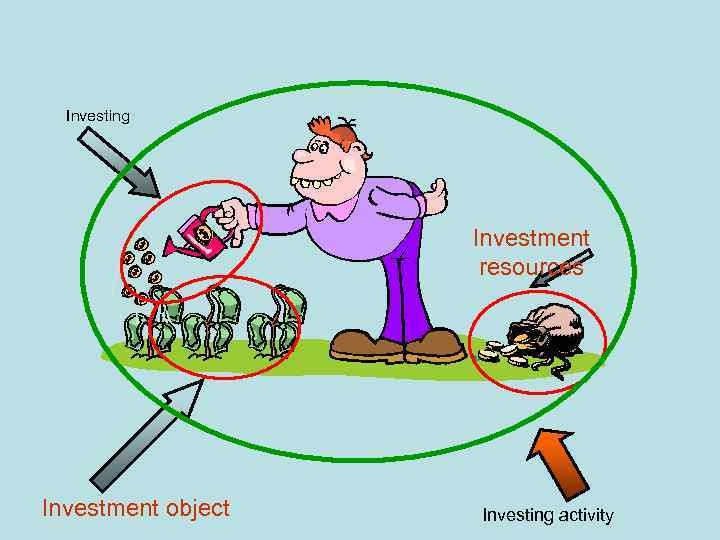 Investing

Investment resources

Investment object

Investing activity